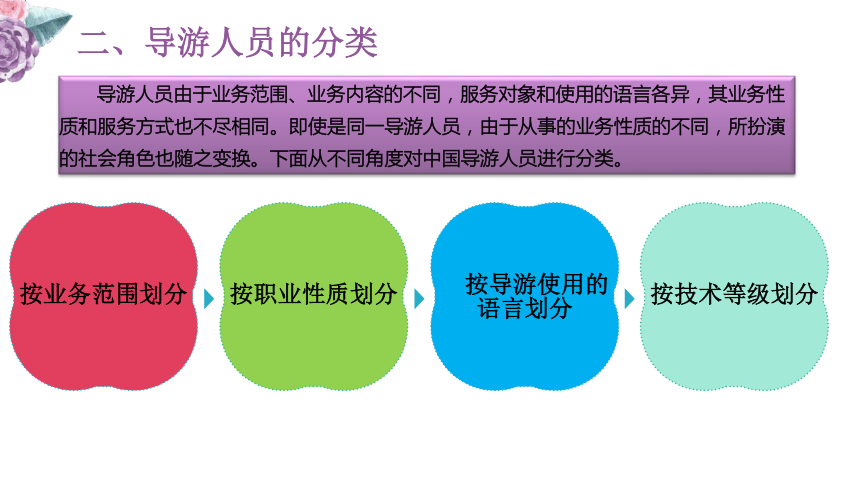 二、导游人员的分类

导游人员由于业务范围、业务内容的不同，服务对象和使用的语言各异，其业务性质和服务方式也不尽相同。即使是同一导游人员，由于从事的业务性质的不同，所扮演的社会角色也随之变换。下面从不同角度对中国导游人员进行分类。

按业务范围划分

按职业性质划分

按导游使用的语言划分

按技术等级划分